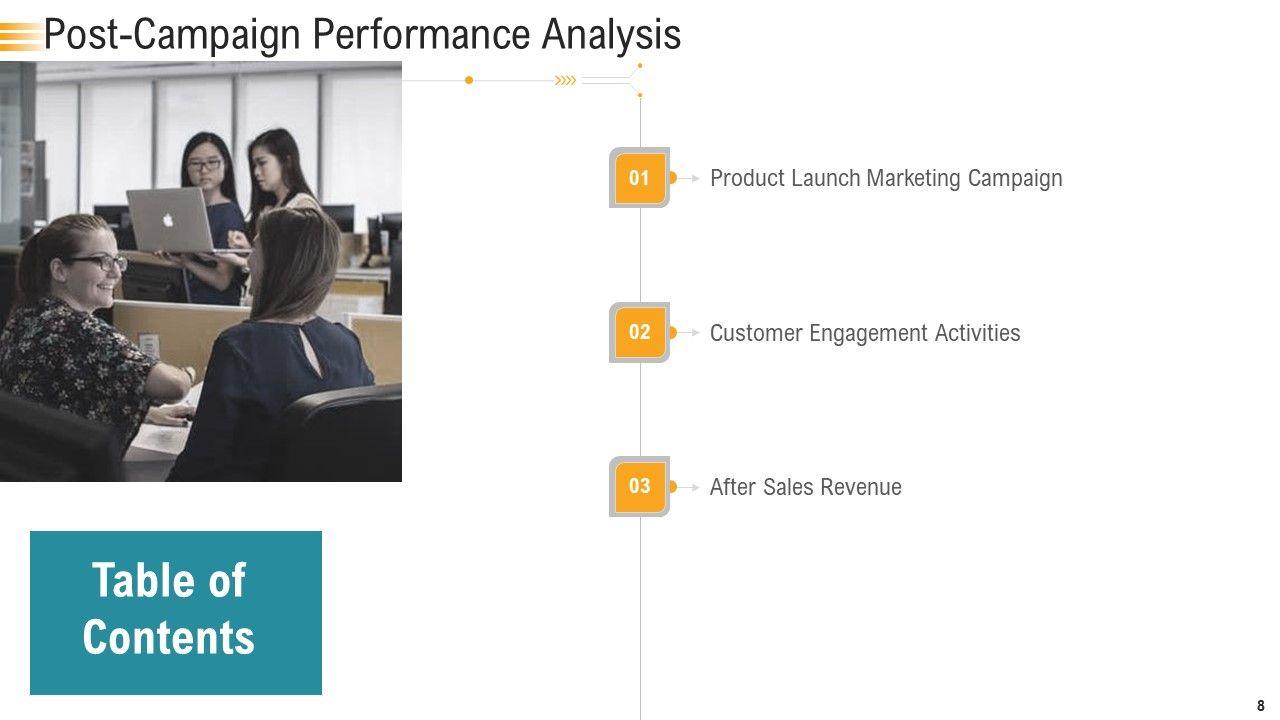 Post-Campaign Performance Analysis

01 Product Launch Marketing Campaign

02 Customer Engagement Activities

03 After Sales Revenue

Table of Contents

8